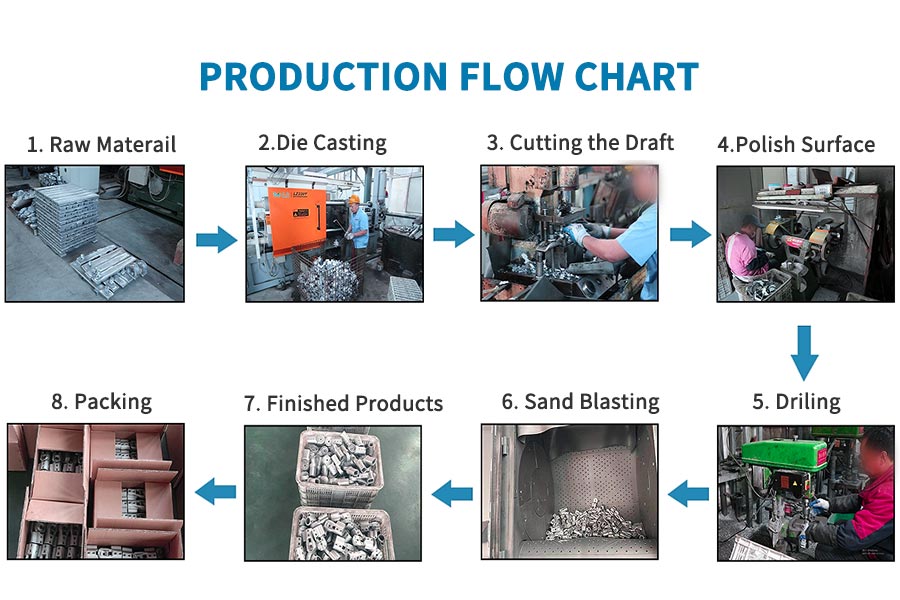 PRODUCTION FLOW CHART

1. Raw Materail

2.Die Casting

3. Cutting the Draft

4.Polish Surface

5. Driling

6. Sand Blasting

7. Finished Products

8. Packing